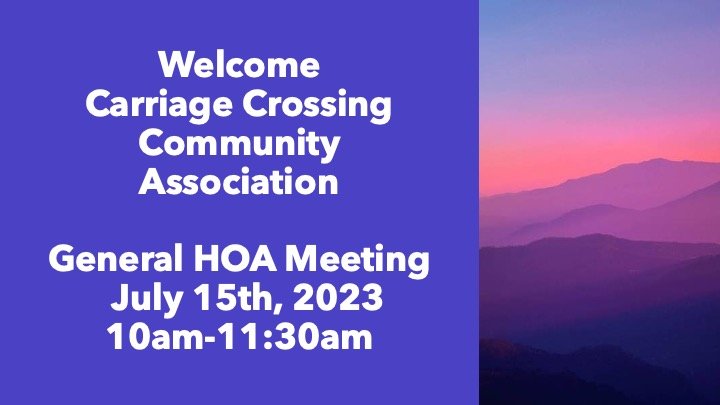 Welcome
Carriage Crossing Community Association

General HOA Meeting
July 15th, 2023
10am-11:30am